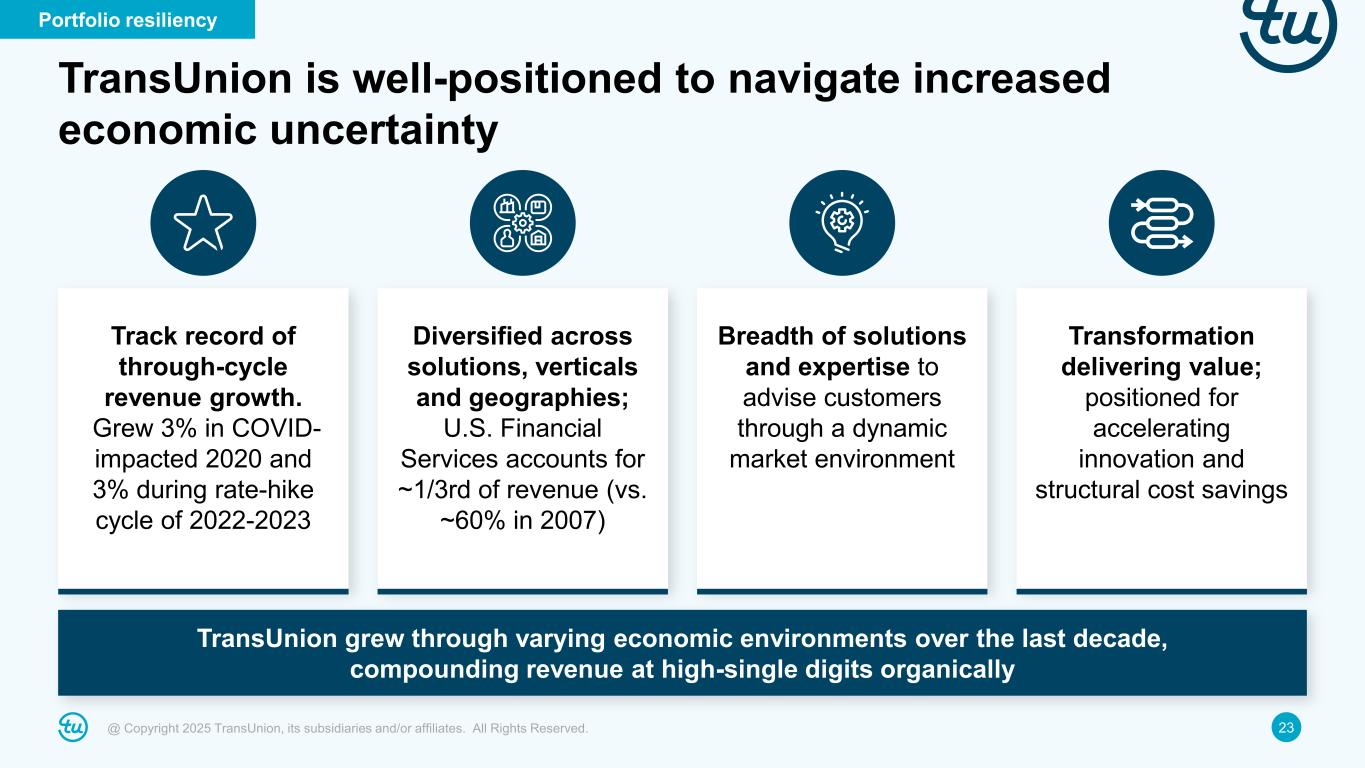 Portfolio resiliency

tu

TransUnion is well-positioned to navigate increased economic uncertainty

Track record of through-cycle revenue growth. Grew 3% in COVID-impacted 2020 and 3% during rate-hike cycle of 2022-2023

Diversified across solutions, verticals and geographies; U.S. Financial Services accounts for ~1/3rd of revenue (vs. ~60% in 2007)

Breadth of solutions and expertise to advise customers through a dynamic market environment

Transformation delivering value; positioned for accelerating innovation and structural cost savings

TransUnion grew through varying economic environments over the last decade, compounding revenue at high-single digits organically

tu

@ Copyright 2025 TransUnion, its subsidiaries and/or affiliates. All Rights Reserved.

23